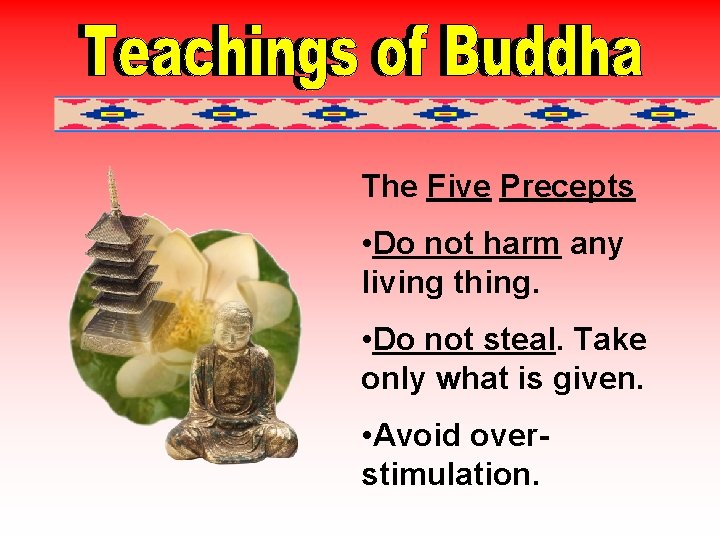 Teachings of Buddha

The Five Precepts

•Do not harm any living thing.

•Do not steal. Take only what is given.

•Avoid over-stimulation.